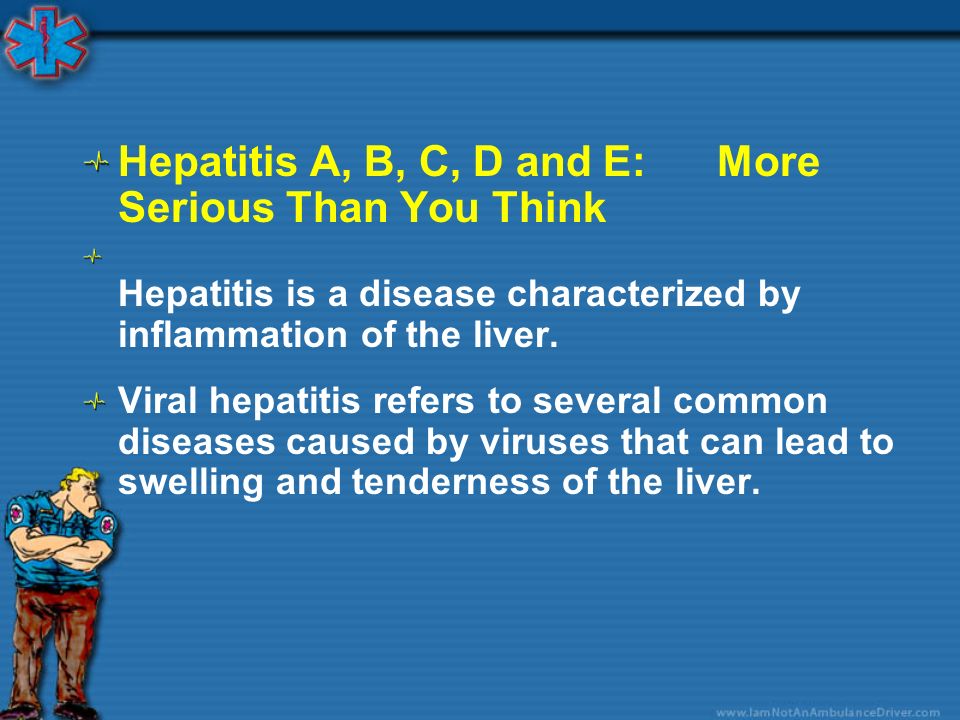 Hepatitis A, B, C, D and E: More Serious Than You Think

Hepatitis is a disease characterized by inflammation of the liver.

Viral hepatitis refers to several common diseases caused by viruses that can lead to swelling and tenderness of the liver.

www.IamNotAnAmbulanceDriver.com